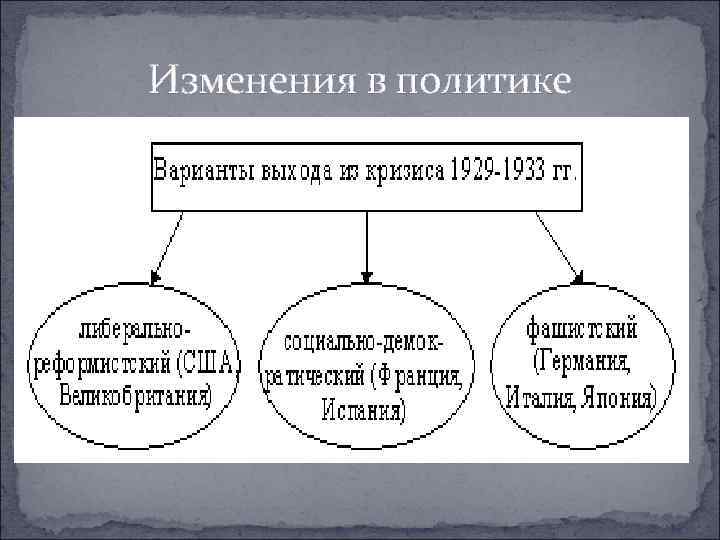 Изменения в политике

Варианты выхода из кризиса 1929-1933 гг.

либерально-реформистский (США, Великобритания)

социально-демократический (Франция, Испания)

фашистский (Германия, Италия, Япония)